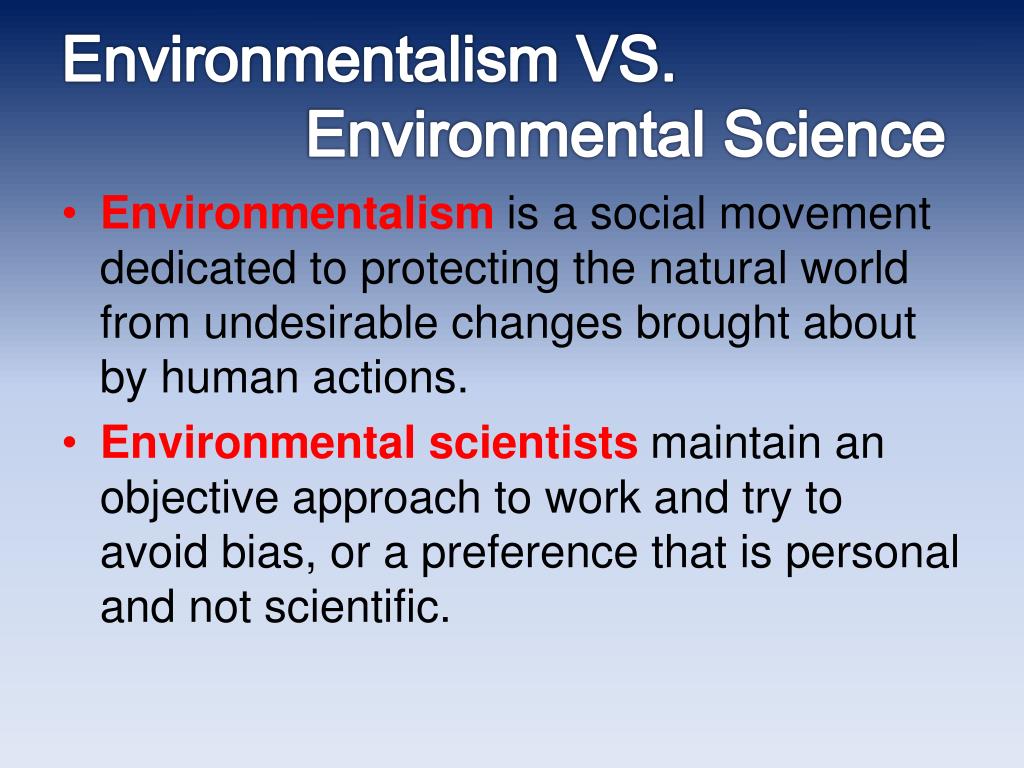 Environmentalism VS.
Environmental Science

• Environmentalism is a social movement dedicated to protecting the natural world from undesirable changes brought about by human actions.
• Environmental scientists maintain an objective approach to work and try to avoid bias, or a preference that is personal and not scientific.